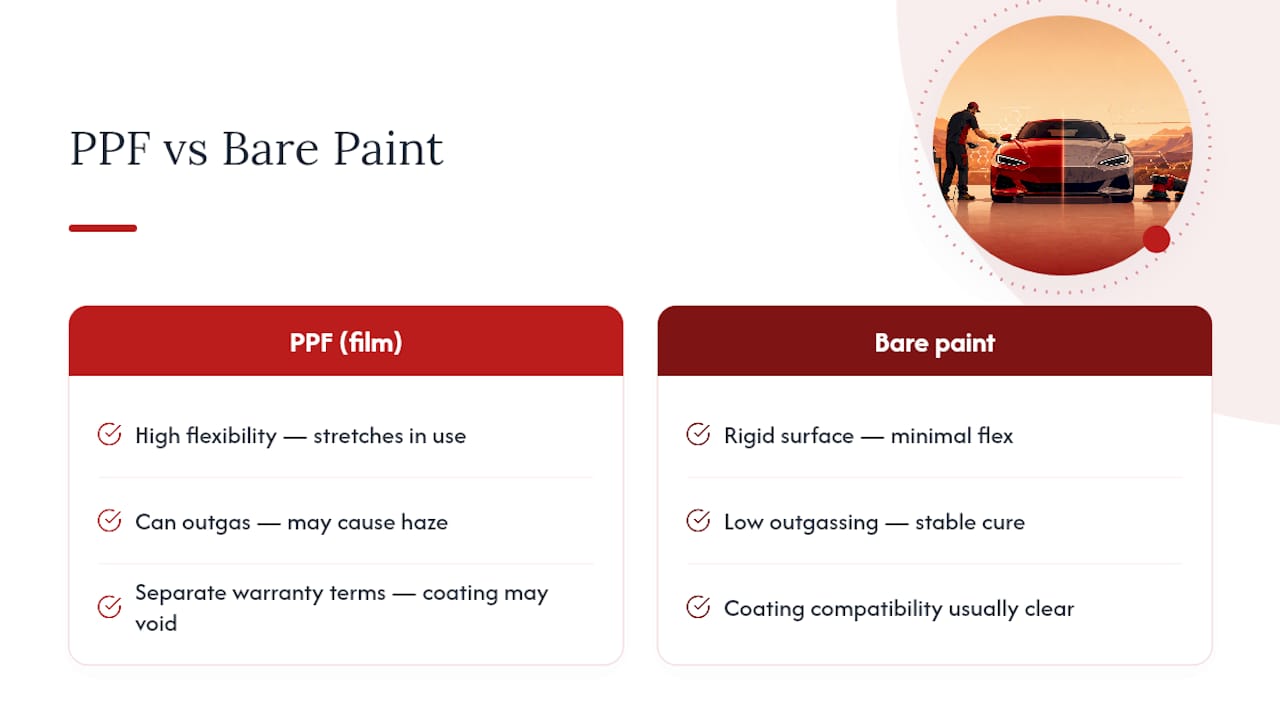 PPF vs Bare Paint

PPF (film)

High flexibility — stretches in use

Can outgas — may cause haze

Separate warranty terms — coating may void

Bare paint

Rigid surface — minimal flex

Low outgassing — stable cure

Coating compatibility usually clear